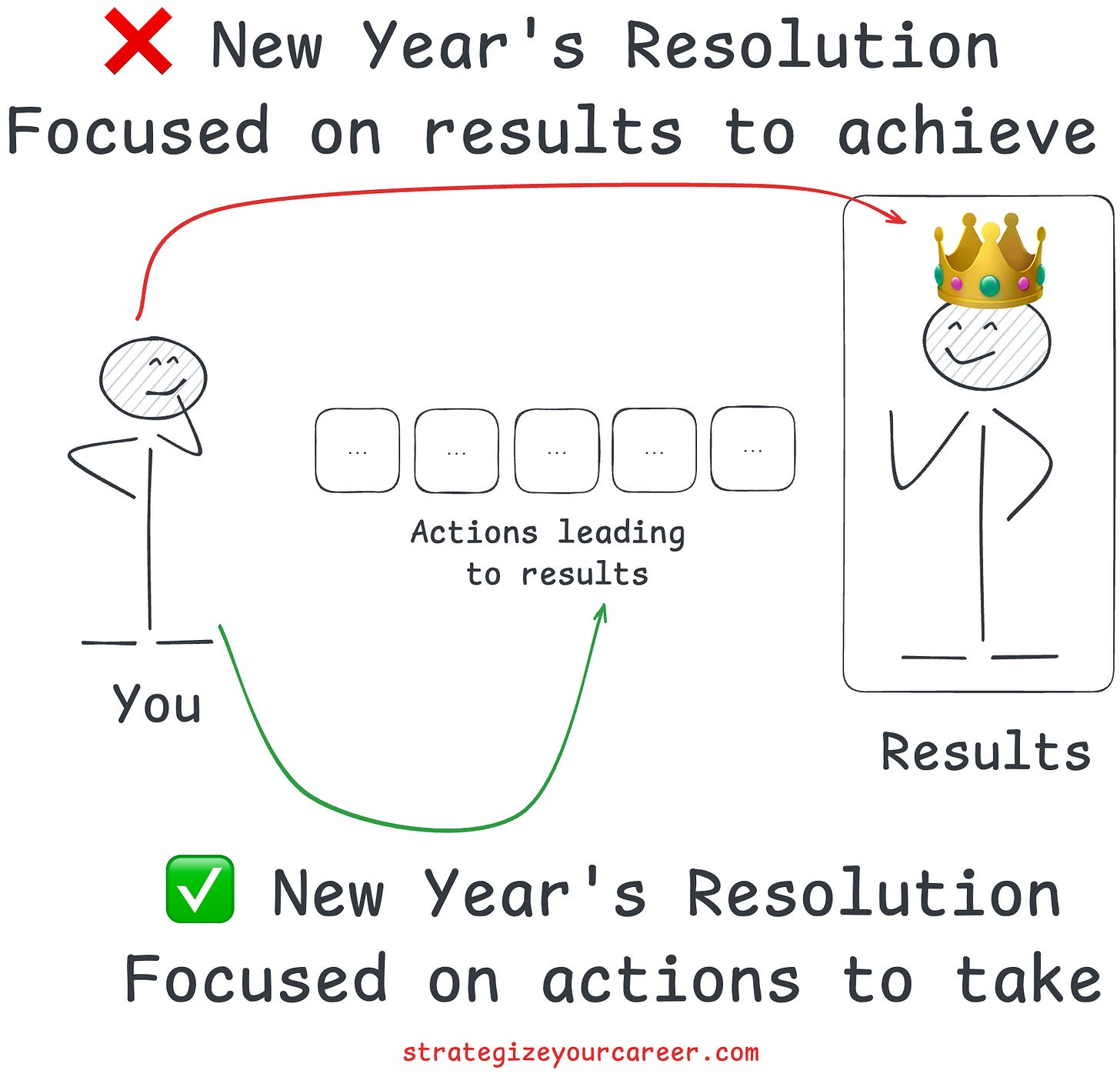 ❌ New Year's Resolution
Focused on results to achieve

...

...

...

...

...

Actions leading to results

You

Results

✅ New Year's Resolution
Focused on actions to take

strategizeyourcareer.com